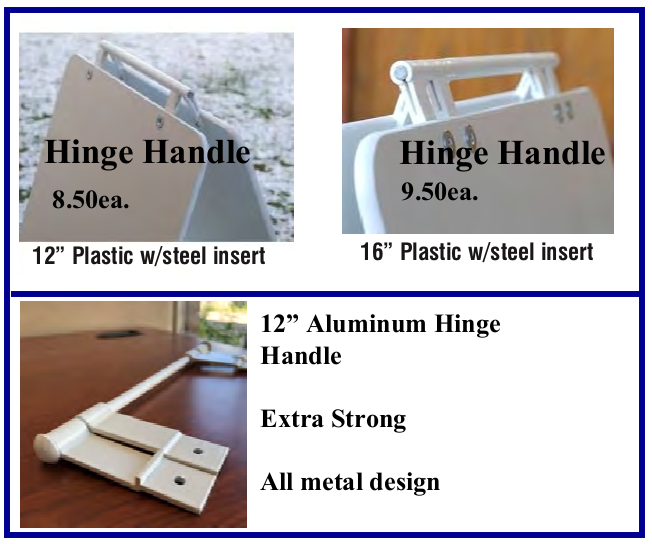 Hinge Handle
8.50ea.
12” Plastic w/steel insert

Hinge Handle
9.50ea.
16” Plastic w/steel insert

12” Aluminum Hinge Handle

Extra Strong

All metal design